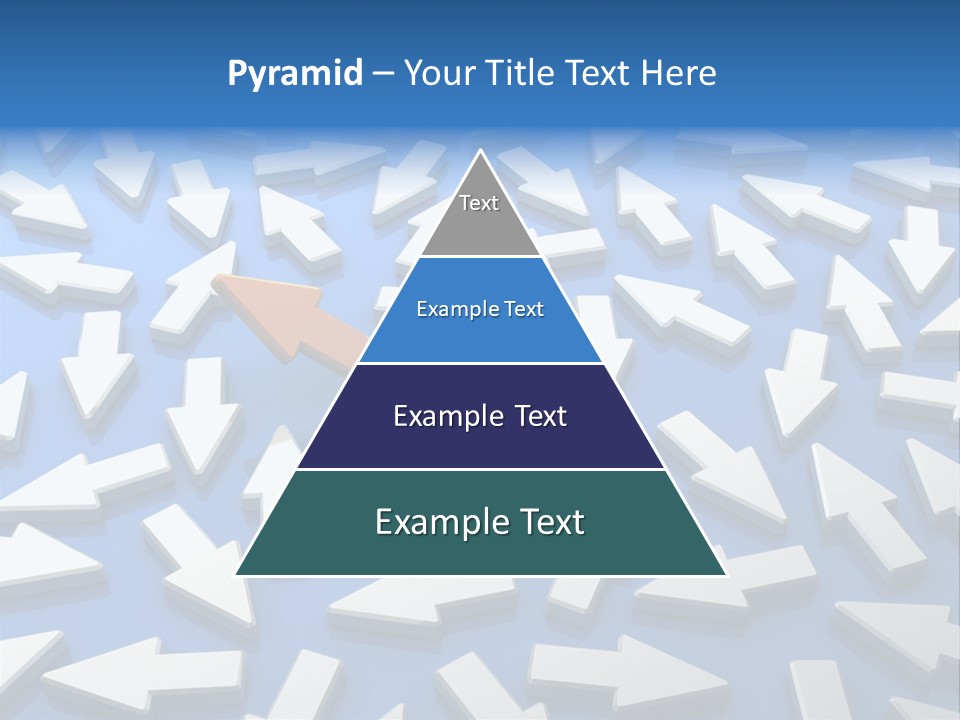 Pyramid – Your Title Text Here

Text

Example Text

Example Text

Example Text